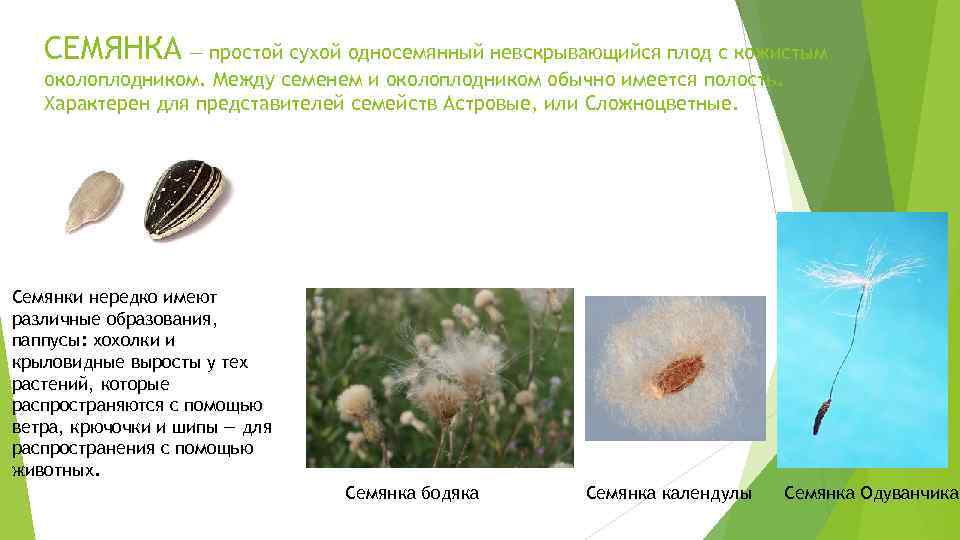 СЕМЯНКА — простой сухой односемянный невскрывающийся плод с кожистым околоплодником. Между семенем и околоплодником обычно имеется полость. Характерен для представителей семейств Астровые, или Сложноцветные.

Семянки нередко имеют различные образования, паппусы: хохолки и крыловидные выросты у тех растений, которые распространяются с помощью ветра, крючочки и шипы — для распространения с помощью животных.

Семянка бодяка

Семянка календулы

Семянка Одуванчика